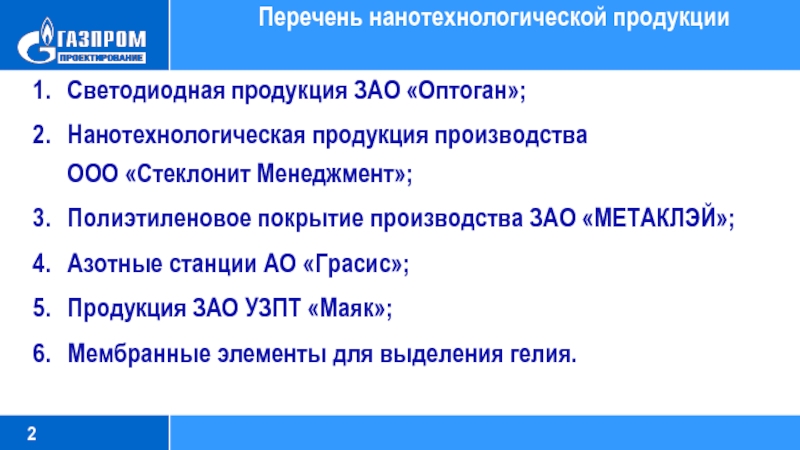 ГАЗПРОМ
ПРОЕКТИРОВАНИЕ

Перечень нанотехнологической продукции

1. Светодиодная продукция ЗАО «Оптоган»;

2. Нанотехнологическая продукция производства ООО «Стеклонит Менеджмент»;

3. Полиэтиленовое покрытие производства ЗАО «МЕТАКЛЭЙ»;

4. Азотные станции АО «Грасис»;

5. Продукция ЗАО УЗПТ «Маяк»;

6. Мембранные элементы для выделения гелия.

2